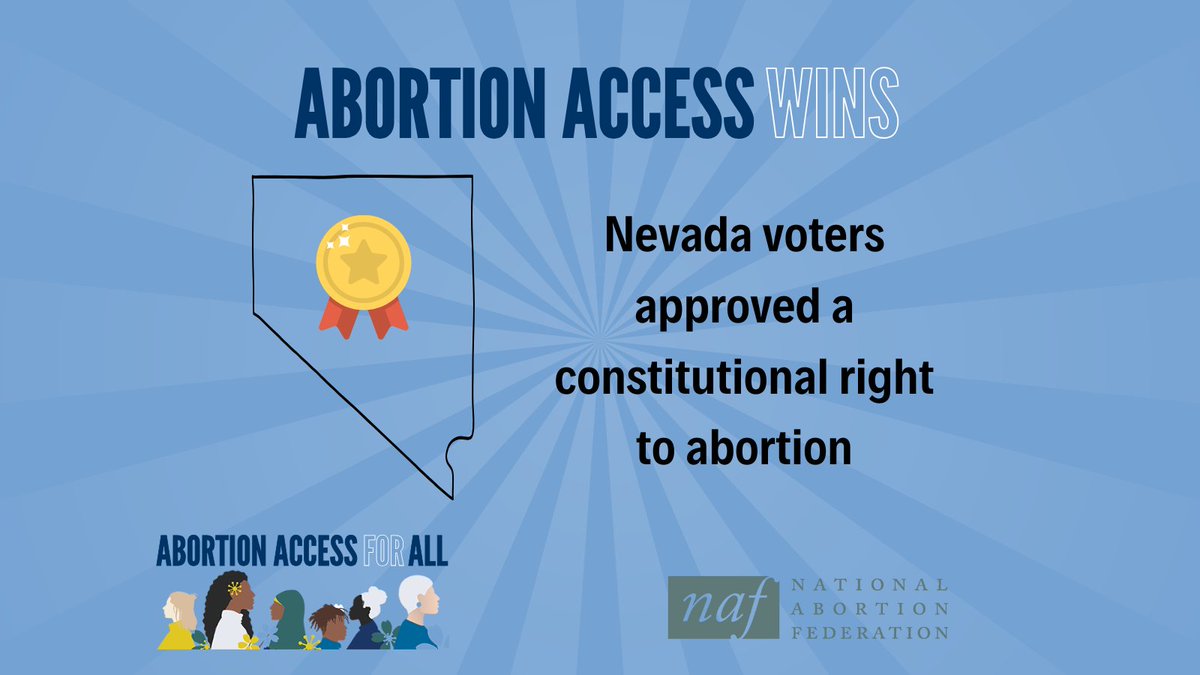 ABORTION ACCESS WINS

Nevada voters approved a constitutional right to abortion

ABORTION ACCESS FOR ALL

naf NATIONAL ABORTION FEDERATION